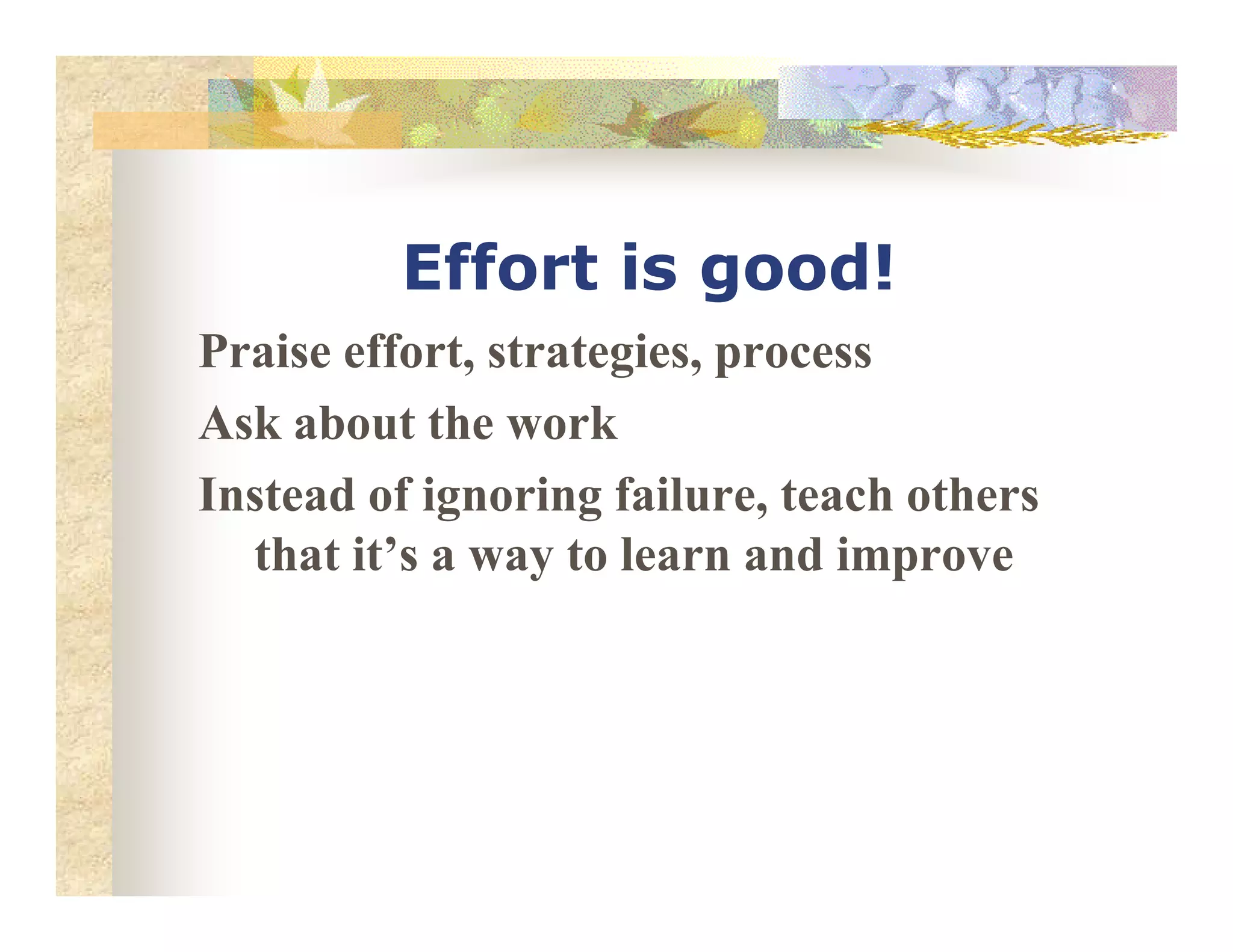 Effort is good!

Praise effort, strategies, process

Ask about the work

Instead of ignoring failure, teach others that it’s a way to learn and improve